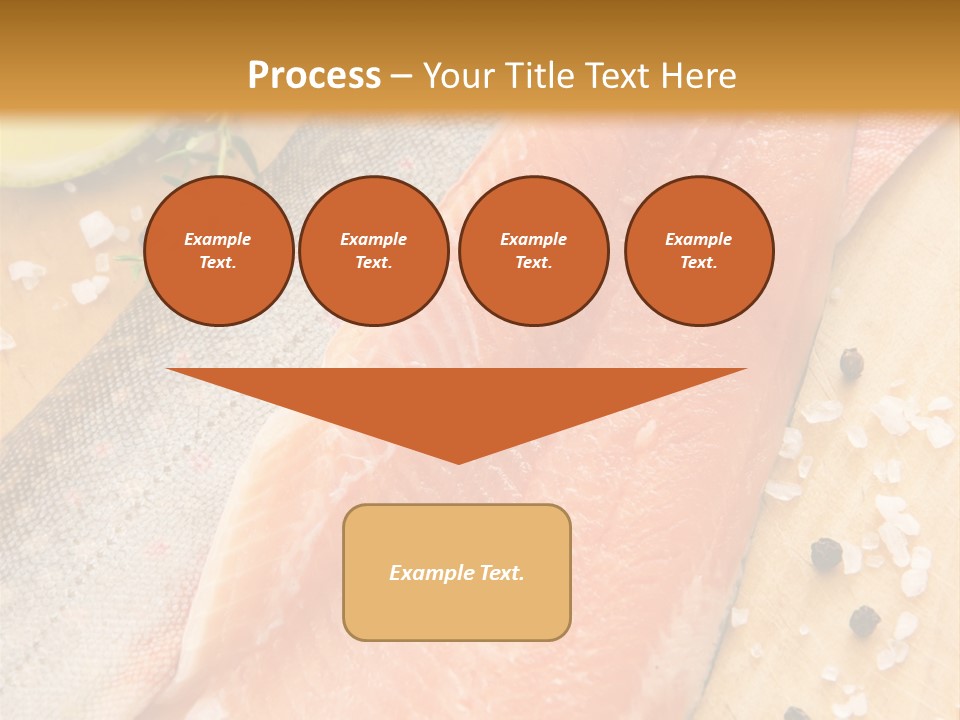 Process – Your Title Text Here

Example Text.

Example Text.

Example Text.

Example Text.

Example Text.